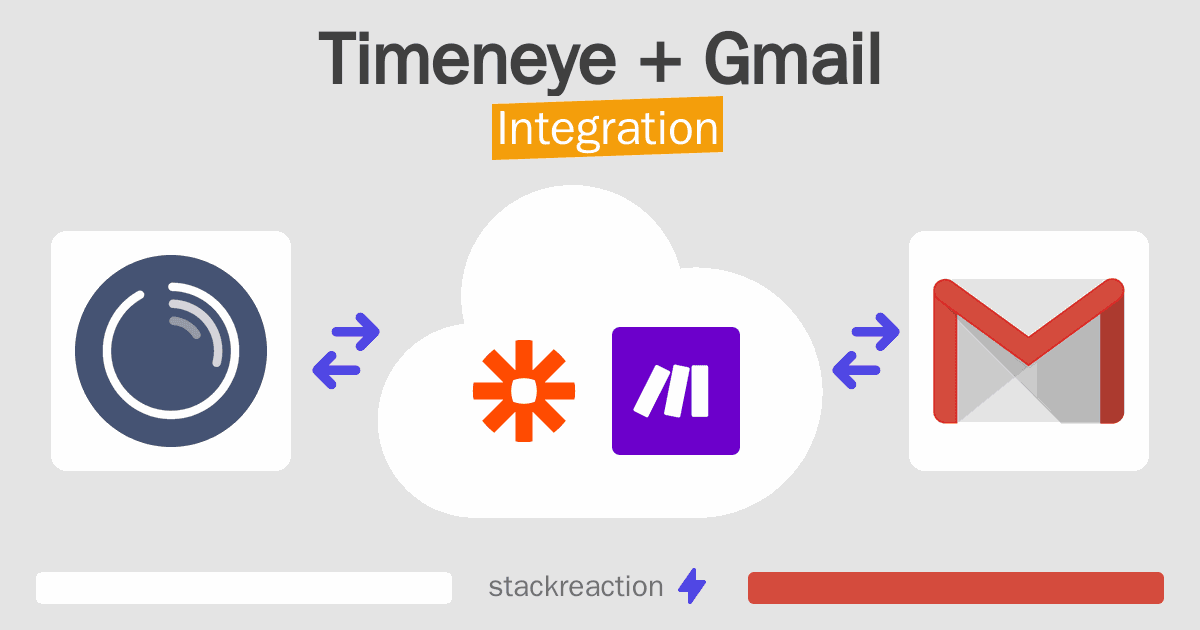 Timeneye + Gmail
Integration

stackreaction